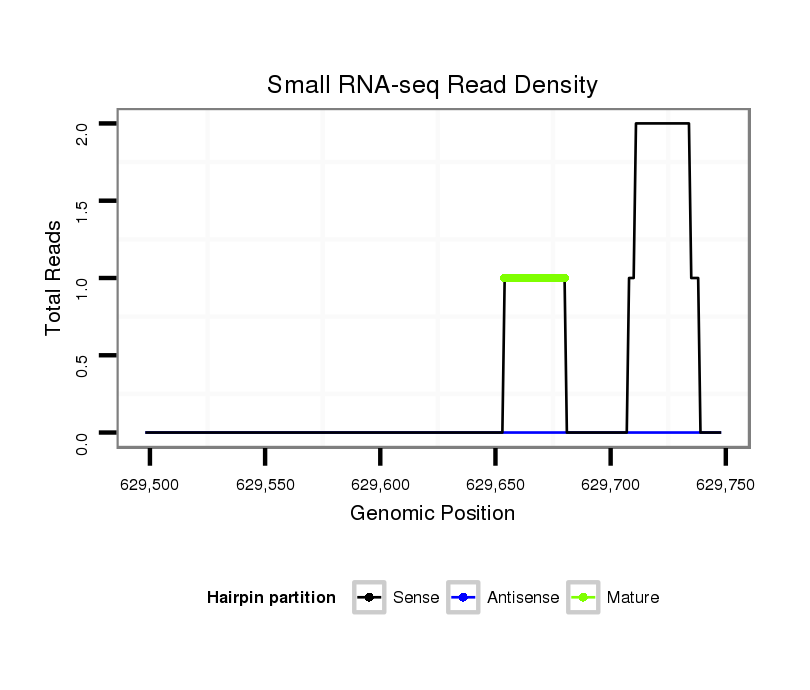 Small RNA-seq Read Density

Total Reads

2.0
1.5
1.0
0.5
0.0

629,500 629,550 629,600 629,650 629,700 629,750

Genomic Position

Hairpin partition Sense Antisense Mature